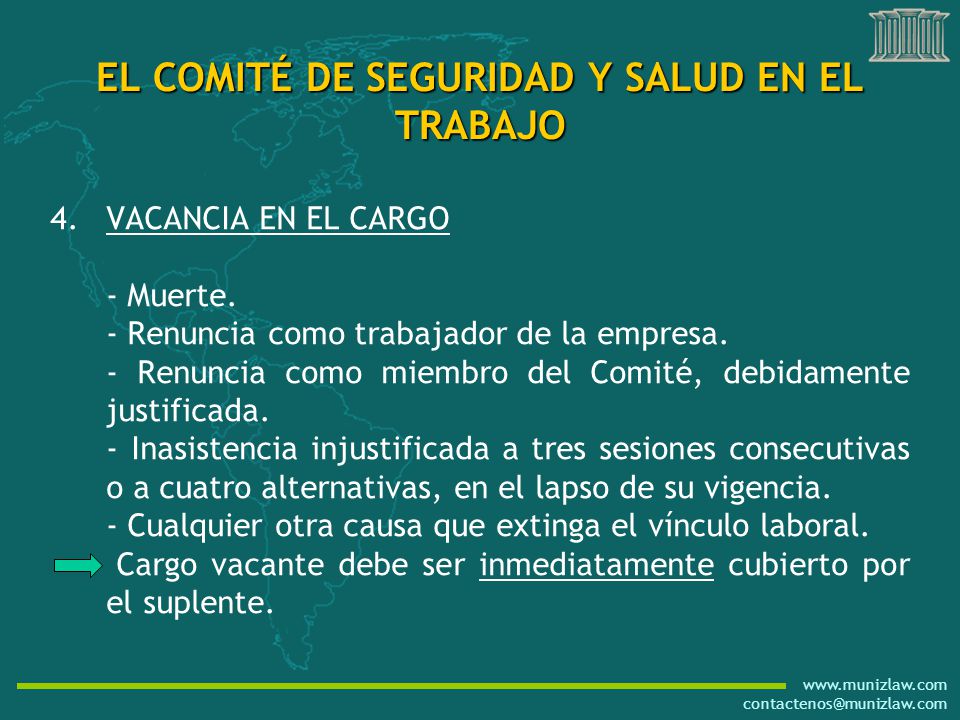 EL COMITÉ DE SEGURIDAD Y SALUD EN EL TRABAJO

4. VACANCIA EN EL CARGO

- Muerte.
- Renuncia como trabajador de la empresa.
- Renuncia como miembro del Comité, debidamente justificada.
- Inasistencia injustificada a tres sesiones consecutivas o a cuatro alternativas, en el lapso de su vigencia.
- Cualquier otra causa que extinga el vínculo laboral.
Cargo vacante debe ser inmediatamente cubierto por el suplente.

www.munizlaw.com
contactenos@munizlaw.com